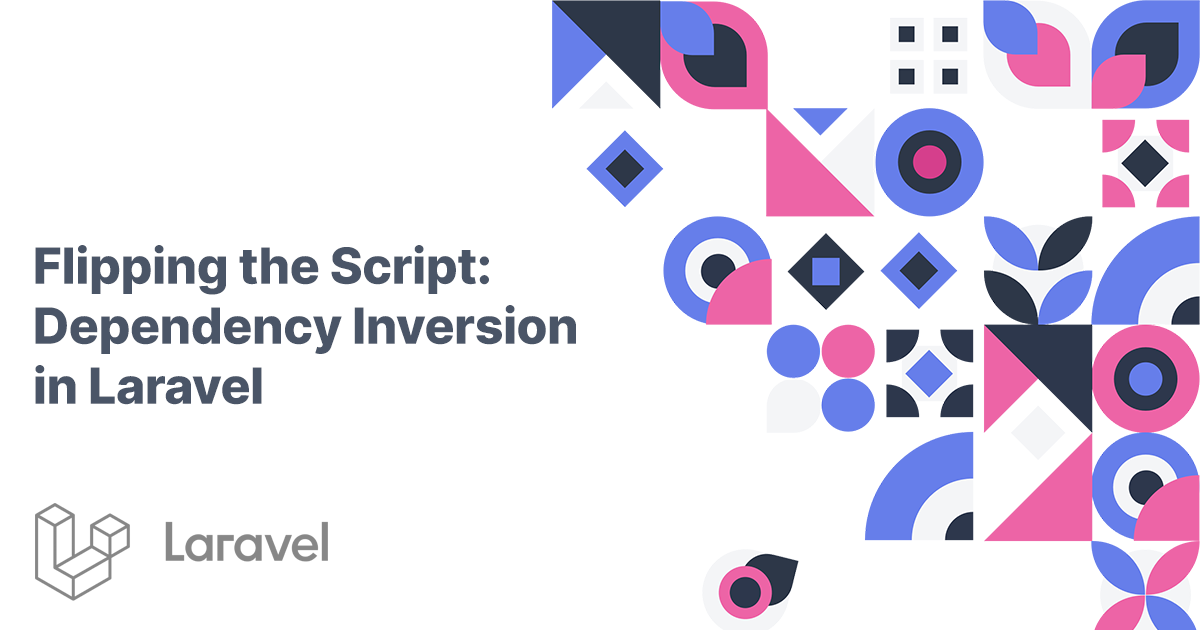 Flipping the Script: Dependency Inversion in Laravel

Laravel